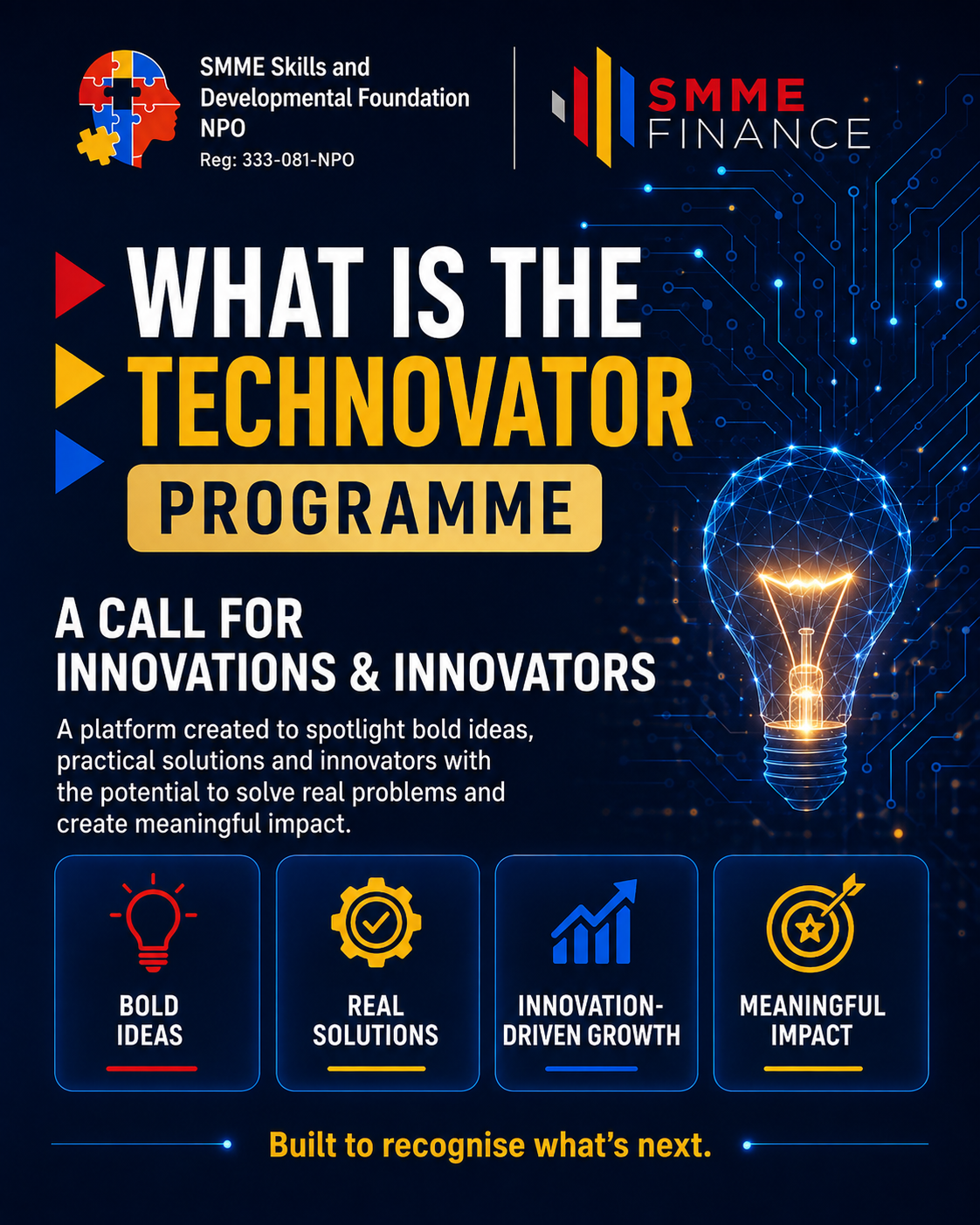 SMME Skills and Developmental Foundation NPO
Reg: 333-081-NPO

SMME FINANCE

WHAT IS THE TECHNOVATOR PROGRAMME

A CALL FOR INNOVATIONS & INNOVATORS

A platform created to spotlight bold ideas, practical solutions and innovators with the potential to solve real problems and create meaningful impact.

BOLD IDEAS

REAL SOLUTIONS

INNOVATION-DRIVEN GROWTH

MEANINGFUL IMPACT

Built to recognise what's next.